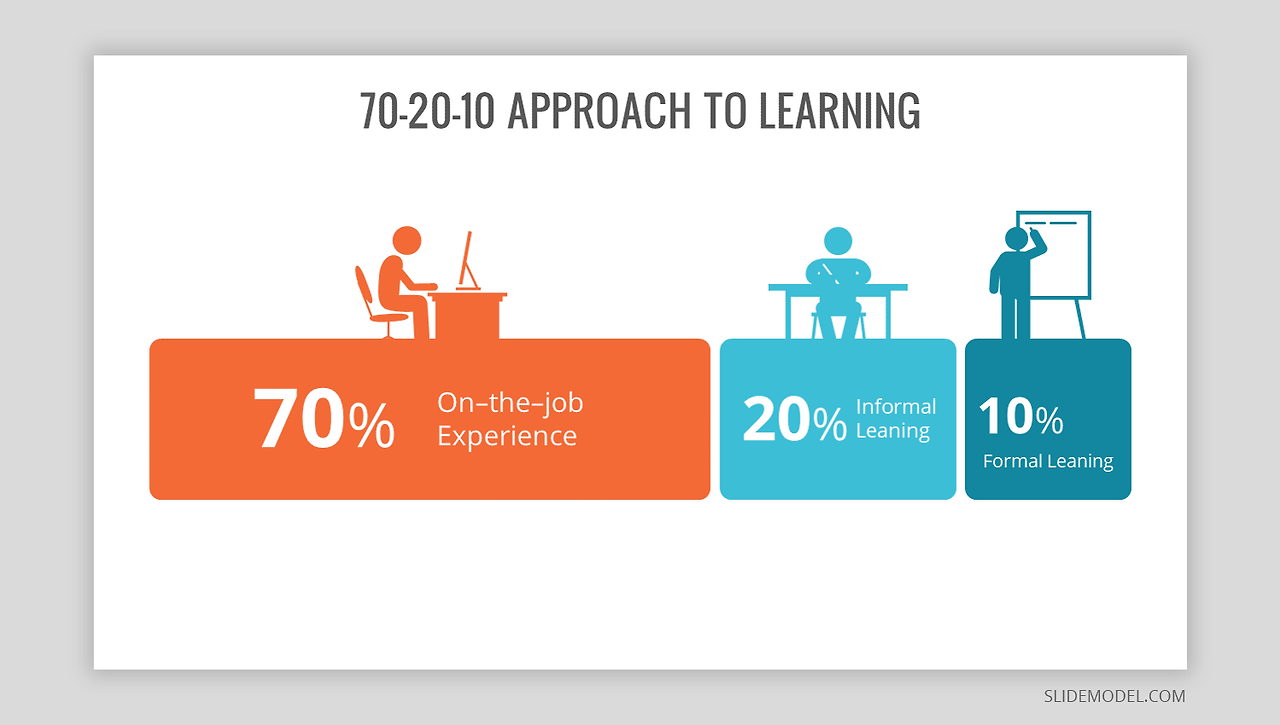 70-20-10 APPROACH TO LEARNING

70% On–the–job Experience

20% Informal Leaning

10% Formal Leaning

SLIDEMODEL.COM